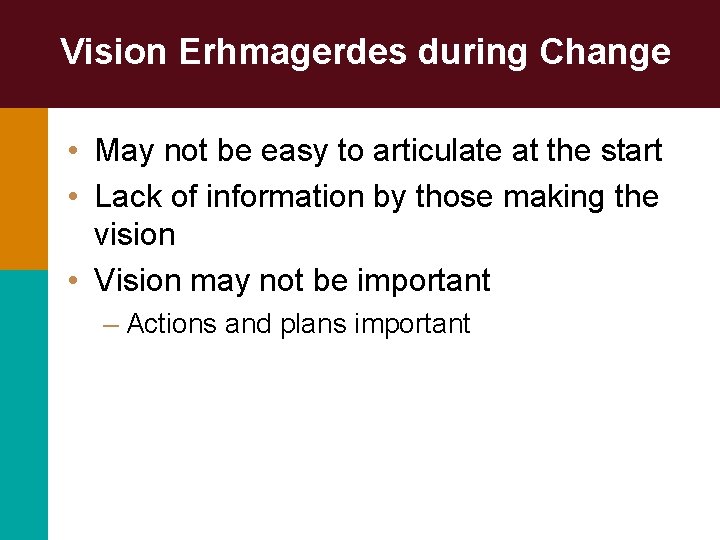 Vision Erhmagerdes during Change

• May not be easy to articulate at the start
• Lack of information by those making the vision
• Vision may not be important
– Actions and plans important